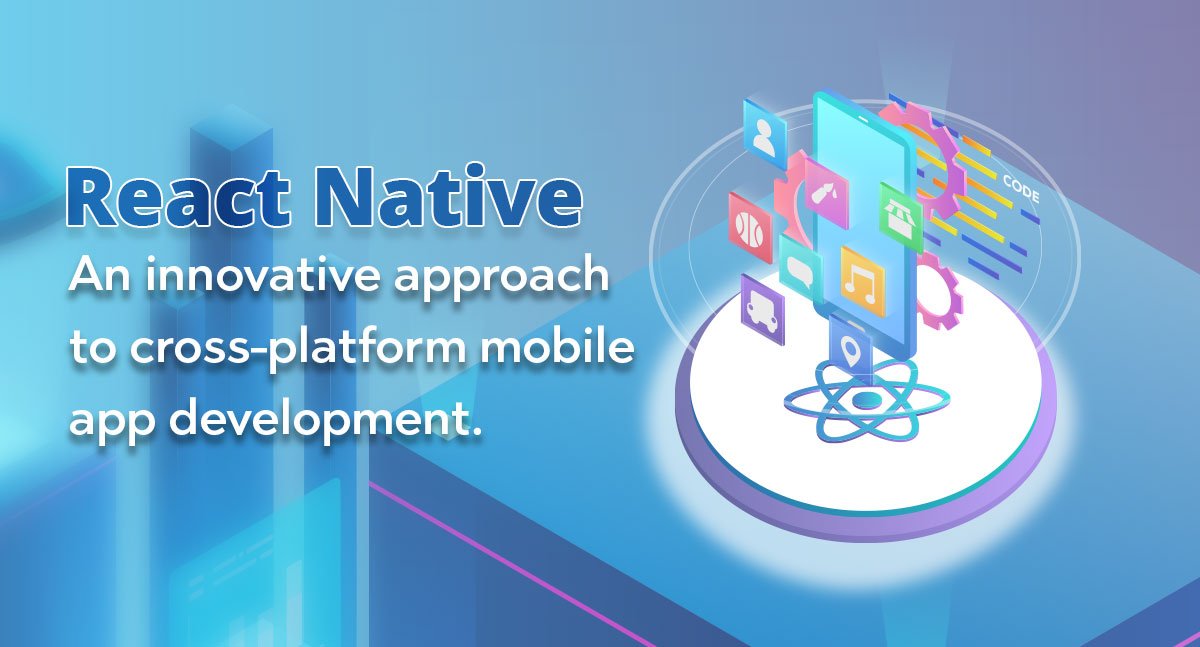 React Native

An innovative approach to cross-platform mobile app development.

CODE